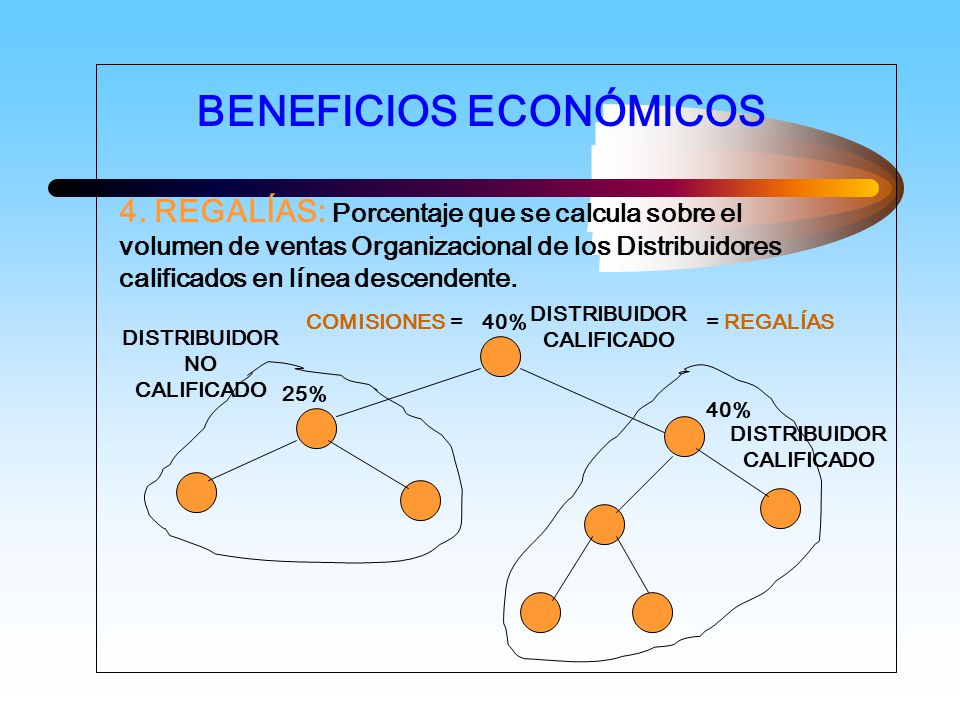 BENEFICIOS ECONÓMICOS

4. REGALÍAS: Porcentaje que se calcula sobre el volumen de ventas Organizacional de los Distribuidores calificados en línea descendente.

COMISIONES = 40% DISTRIBUIDOR CALIFICADO = REGALÍAS

DISTRIBUIDOR NO CALIFICADO

25%

40%

DISTRIBUIDOR CALIFICADO